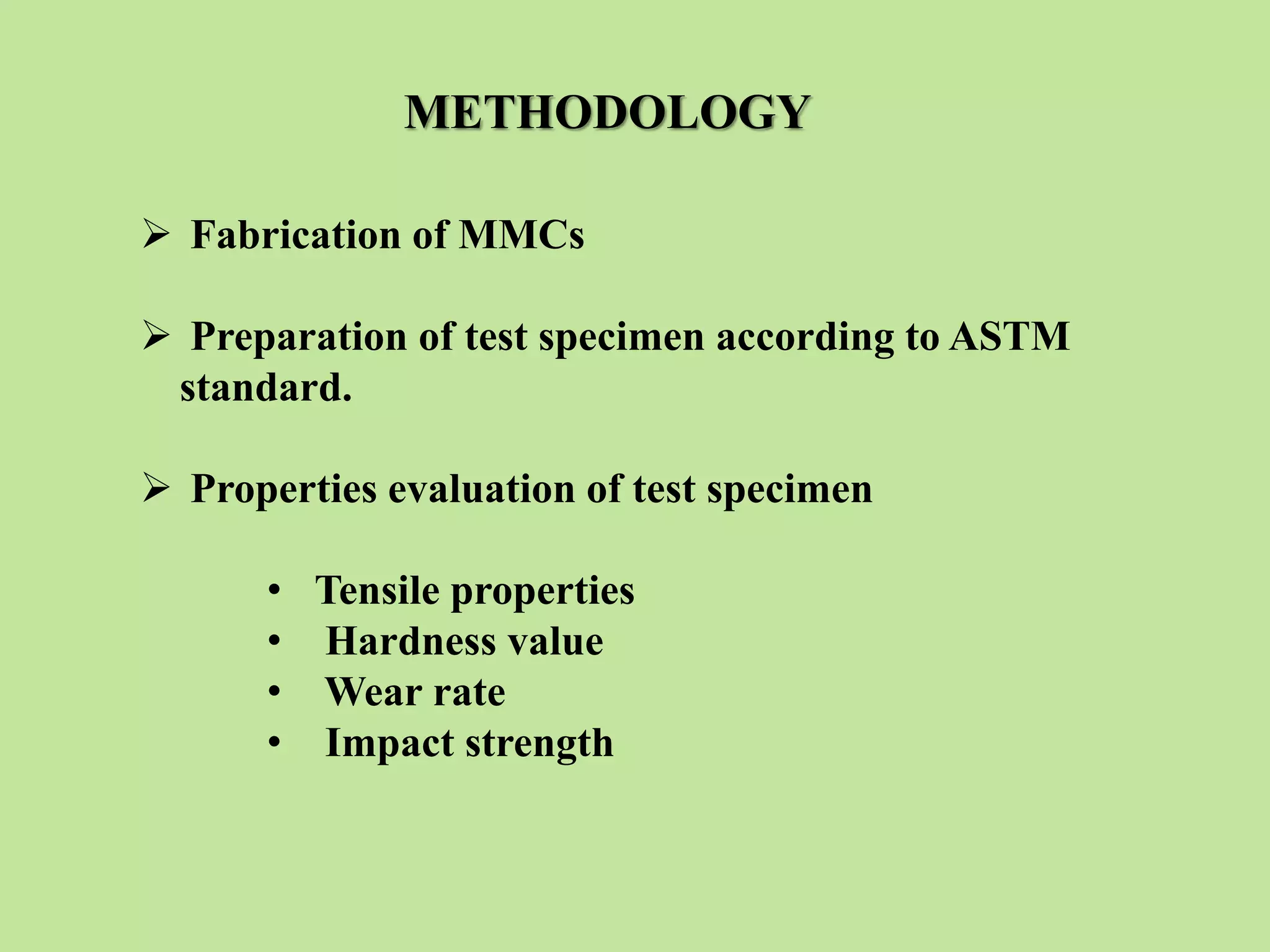 METHODOLOGY

➢ Fabrication of MMCs

➢ Preparation of test specimen according to ASTM standard.

➢ Properties evaluation of test specimen

• Tensile properties
• Hardness value
• Wear rate
• Impact strength